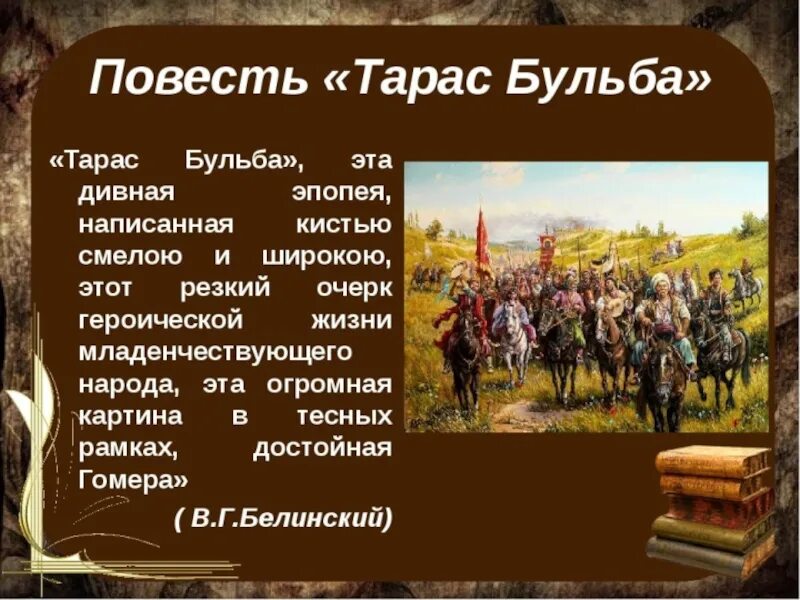 Повесть «Тарас Бульба»

«Тарас Бульба», эта дивная эпопея, написанная кистью смелою и широкою, этот резкий очерк героической жизни младенчествующего народа, эта огромная картина в тесных рамках, достойная Гомера»

( В.Г.Белинский)